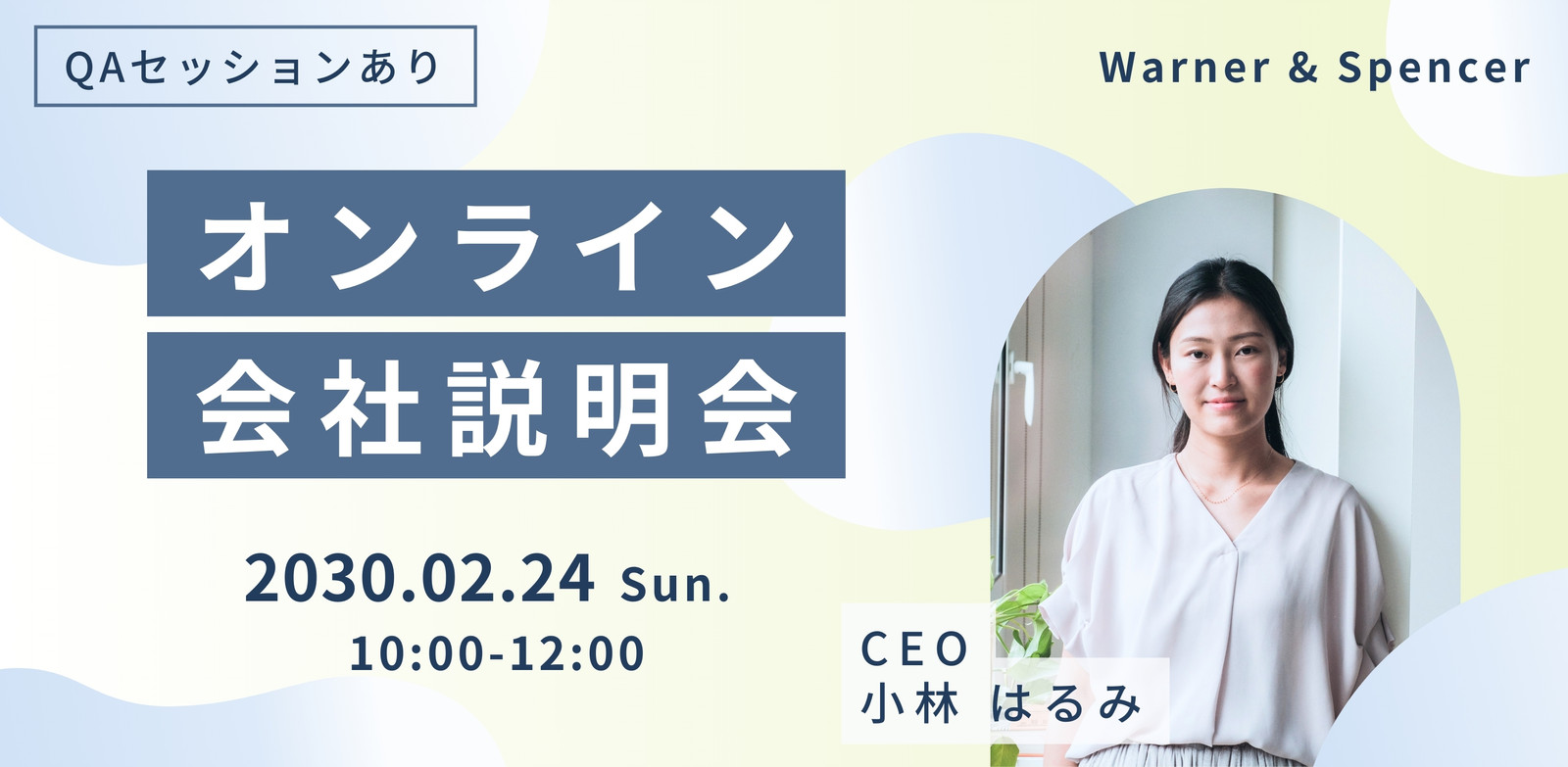 QAセッションあり

Warner & Spencer

オンライン
会社説明会

2030.02.24 Sun.
10:00-12:00

CEO
小林 はるみ